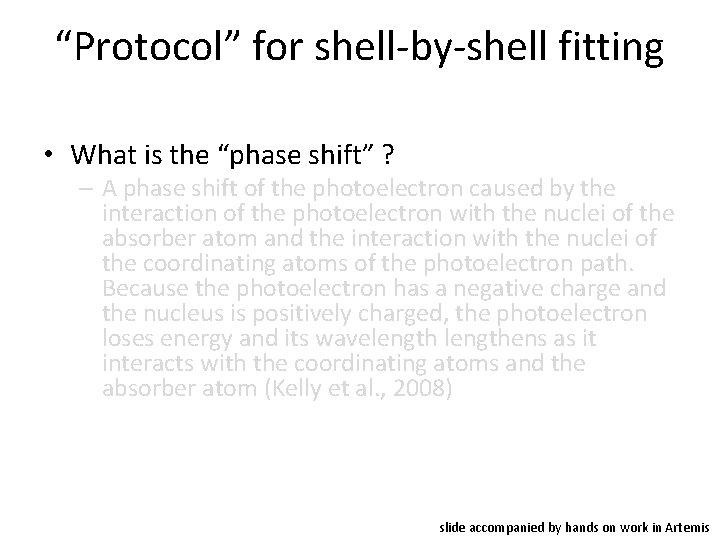 “Protocol” for shell-by-shell fitting

• What is the “phase shift” ?

– A phase shift of the photoelectron caused by the interaction of the photoelectron with the nuclei of the absorber atom and the interaction with the nuclei of the coordinating atoms of the photoelectron path. Because the photoelectron has a negative charge and the nucleus is positively charged, the photoelectron loses energy and its wavelength lengthens as it interacts with the coordinating atoms and the absorber atom (Kelly et al., 2008)

slide accompanied by hands on work in Artemis